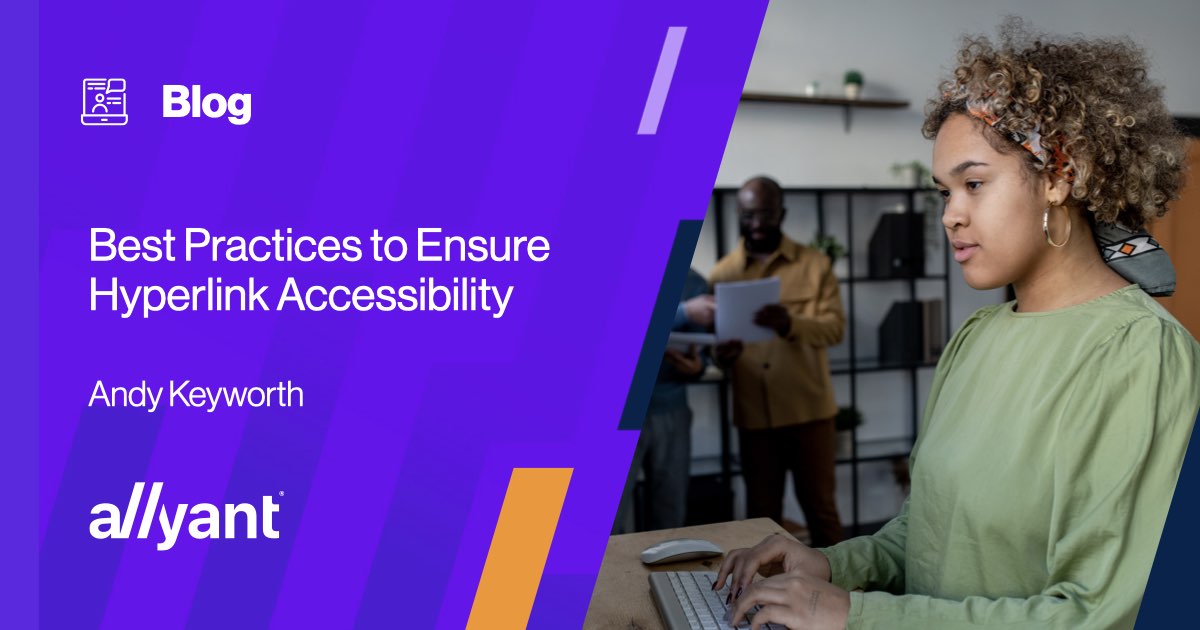 Blog

Best Practices to Ensure Hyperlink Accessibility

Andy Keyworth

allyant